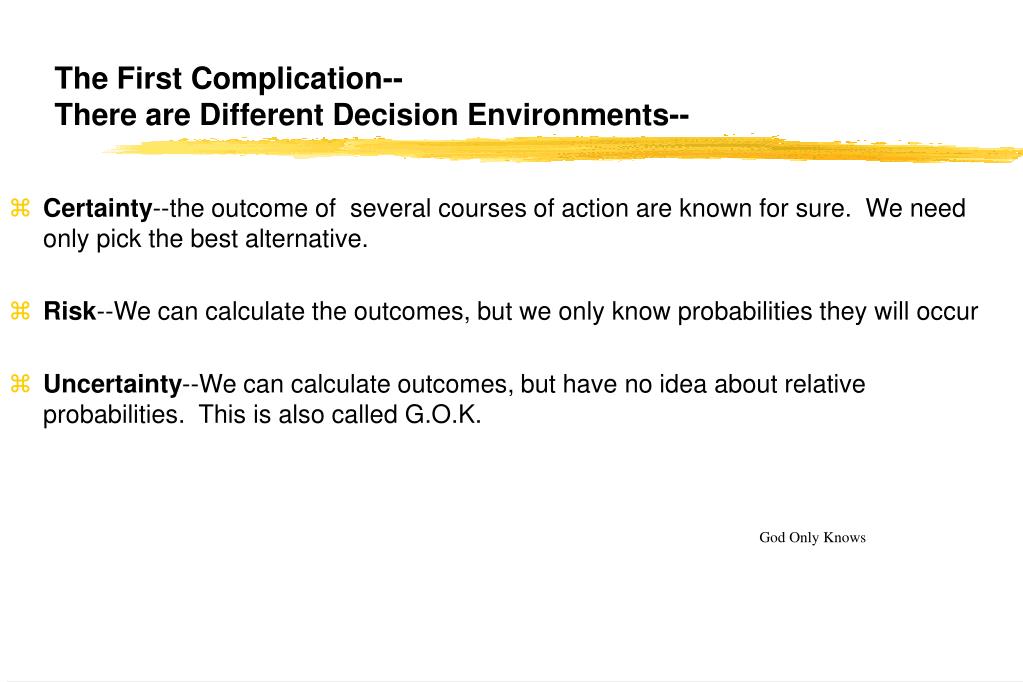 The First Complication--
There are Different Decision Environments--

⌘ Certainty--the outcome of several courses of action are known for sure. We need only pick the best alternative.

⌘ Risk--We can calculate the outcomes, but we only know probabilities they will occur

⌘ Uncertainty--We can calculate outcomes, but have no idea about relative probabilities. This is also called G.O.K.

God Only Knows